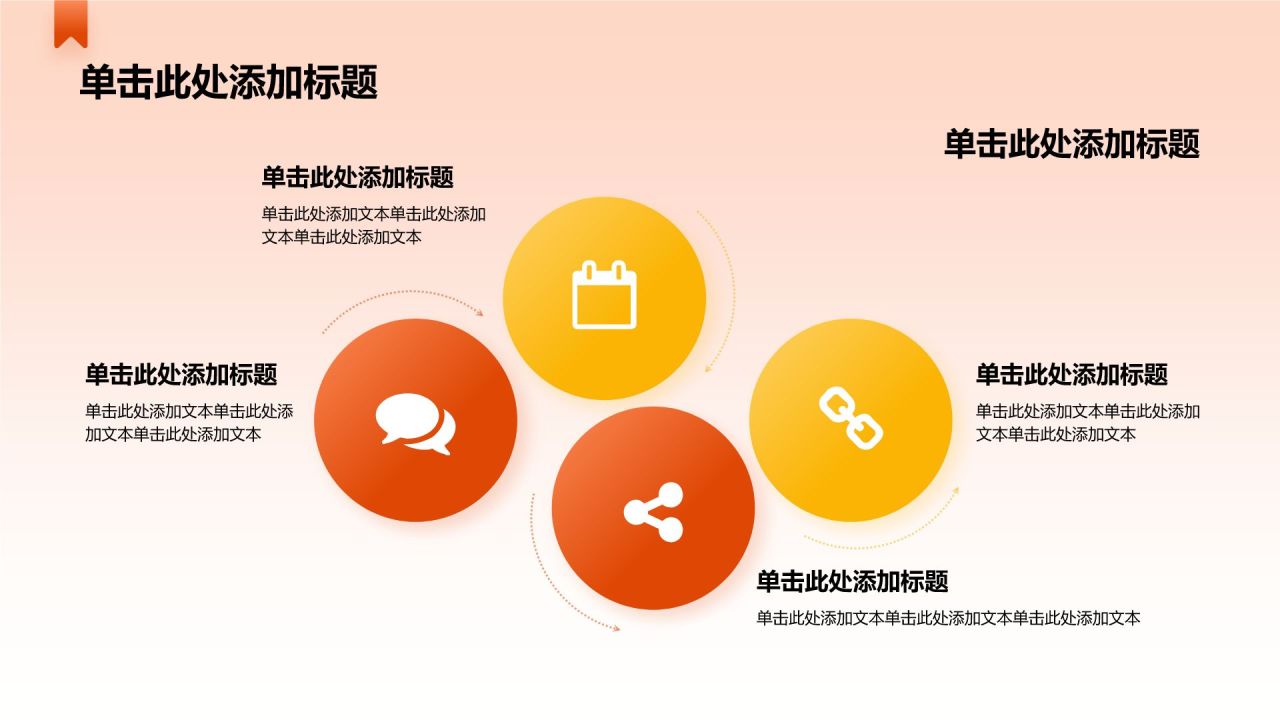 单击此处添加标题

单击此处添加标题

单击此处添加标题

单击此处添加文本单击此处添加文本单击此处添加文本

单击此处添加标题

单击此处添加文本单击此处添加文本单击此处添加文本

单击此处添加标题

单击此处添加文本单击此处添加文本单击此处添加文本

单击此处添加标题

单击此处添加文本单击此处添加文本单击此处添加文本